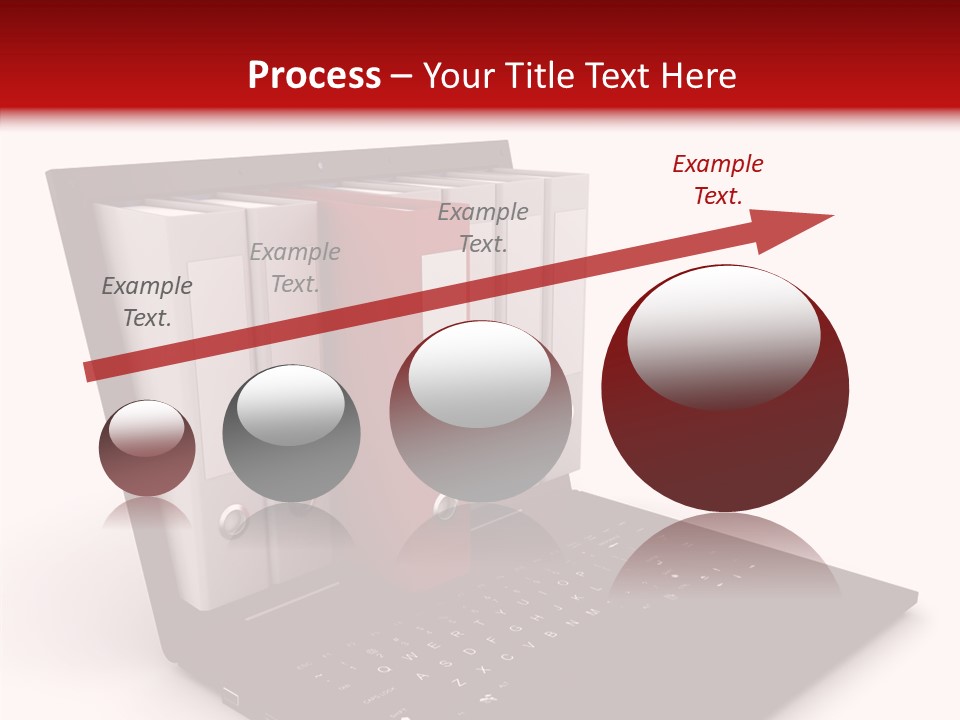 Process – Your Title Text Here

Example Text.

Example Text.

Example Text.

Example Text.